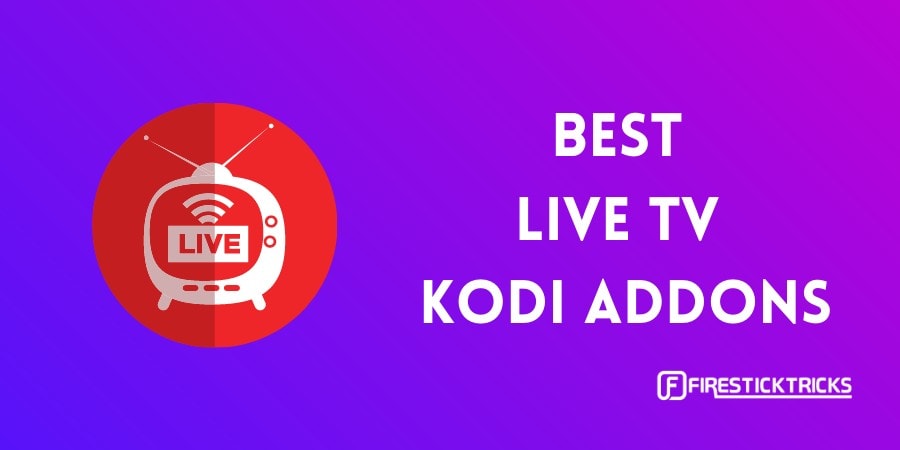 LIVE

BEST
LIVE TV
KODI ADDONS

FIRESTICKTRICKS